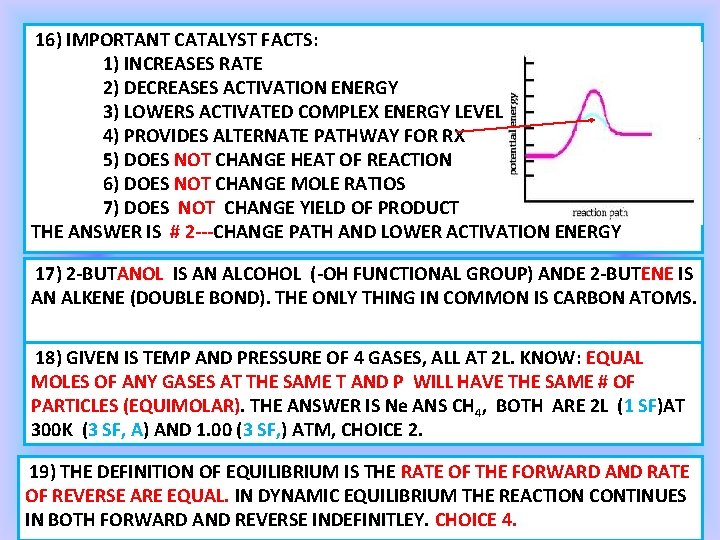 16) IMPORTANT CATALYST FACTS:
1) INCREASES RATE
2) DECREASES ACTIVATION ENERGY
3) LOWERS ACTIVATED COMPLEX ENERGY LEVEL
4) PROVIDES ALTERNATE PATHWAY FOR RX
5) DOES NOT CHANGE HEAT OF REACTION
6) DOES NOT CHANGE MOLE RATIOS
7) DOES NOT CHANGE YIELD OF PRODUCT
THE ANSWER IS # 2---CHANGE PATH AND LOWER ACTIVATION ENERGY

potential energy
reaction path

17) 2-BUTANOL IS AN ALCOHOL (-OH FUNCTIONAL GROUP) ANDE 2-BUTENE IS AN ALKENE (DOUBLE BOND). THE ONLY THING IN COMMON IS CARBON ATOMS.

18) GIVEN IS TEMP AND PRESSURE OF 4 GASES, ALL AT 2L. KNOW: EQUAL MOLES OF ANY GASES AT THE SAME T AND P WILL HAVE THE SAME # OF PARTICLES (EQUIMOLAR). THE ANSWER IS Ne ANS $CH_4$, BOTH ARE 2L (1 SF)AT 300K (3 SF, A) AND 1.00 (3 SF,) ATM, CHOICE 2.

19) THE DEFINITION OF EQUILIBRIUM IS THE RATE OF THE FORWARD AND RATE OF REVERSE ARE EQUAL. IN DYNAMIC EQUILIBRIUM THE REACTION CONTINUES IN BOTH FORWARD AND REVERSE INDEFINITLEY. CHOICE 4.